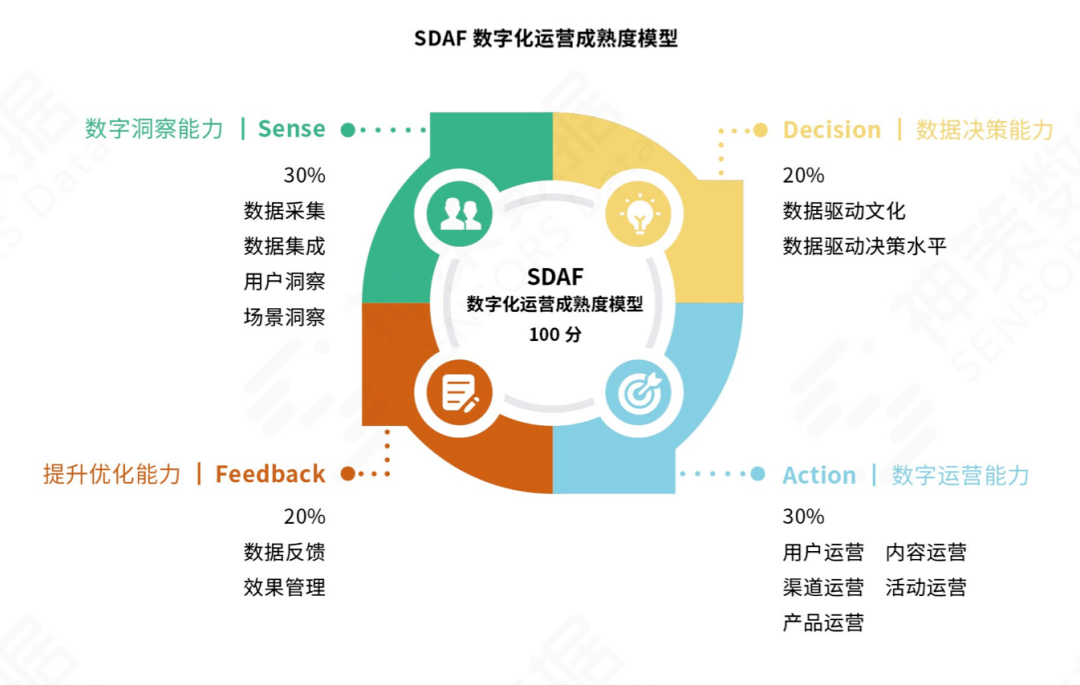 SDAF 数字化运营成熟度模型

数字洞察能力 | Sense

30%
数据采集
数据集成
用户洞察
场景洞察

Decision | 数据决策能力

20%
数据驱动文化
数据驱动决策水平

SDAF
数字化运营成熟度模型
100 分

提升优化能力 | Feedback

20%
数据反馈
效果管理

Action | 数字运营能力

30%
用户运营 内容运营
渠道运营 活动运营
产品运营